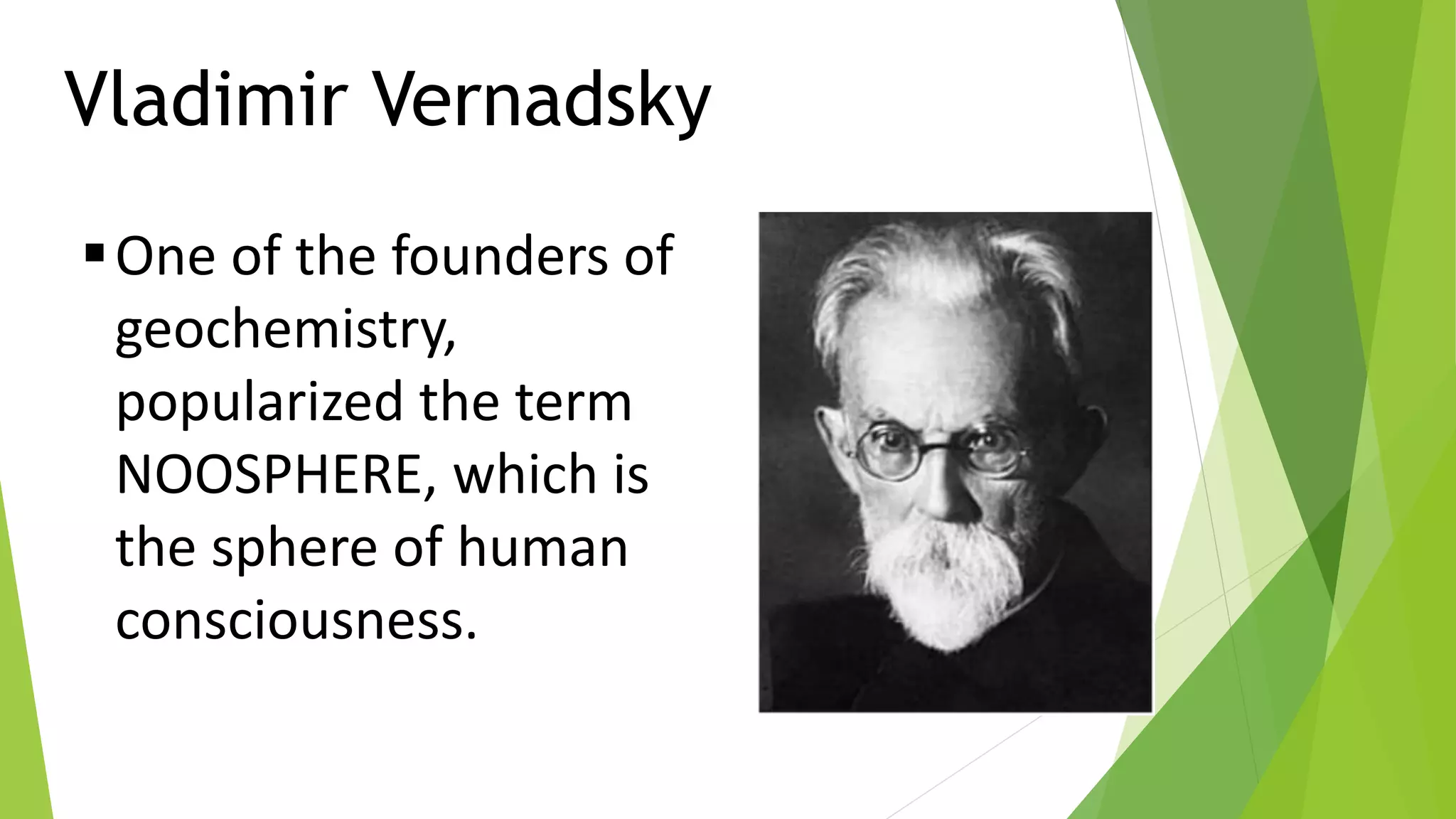 Vladimir Vernadsky

▪ One of the founders of geochemistry, popularized the term NOOSPHERE, which is the sphere of human consciousness.